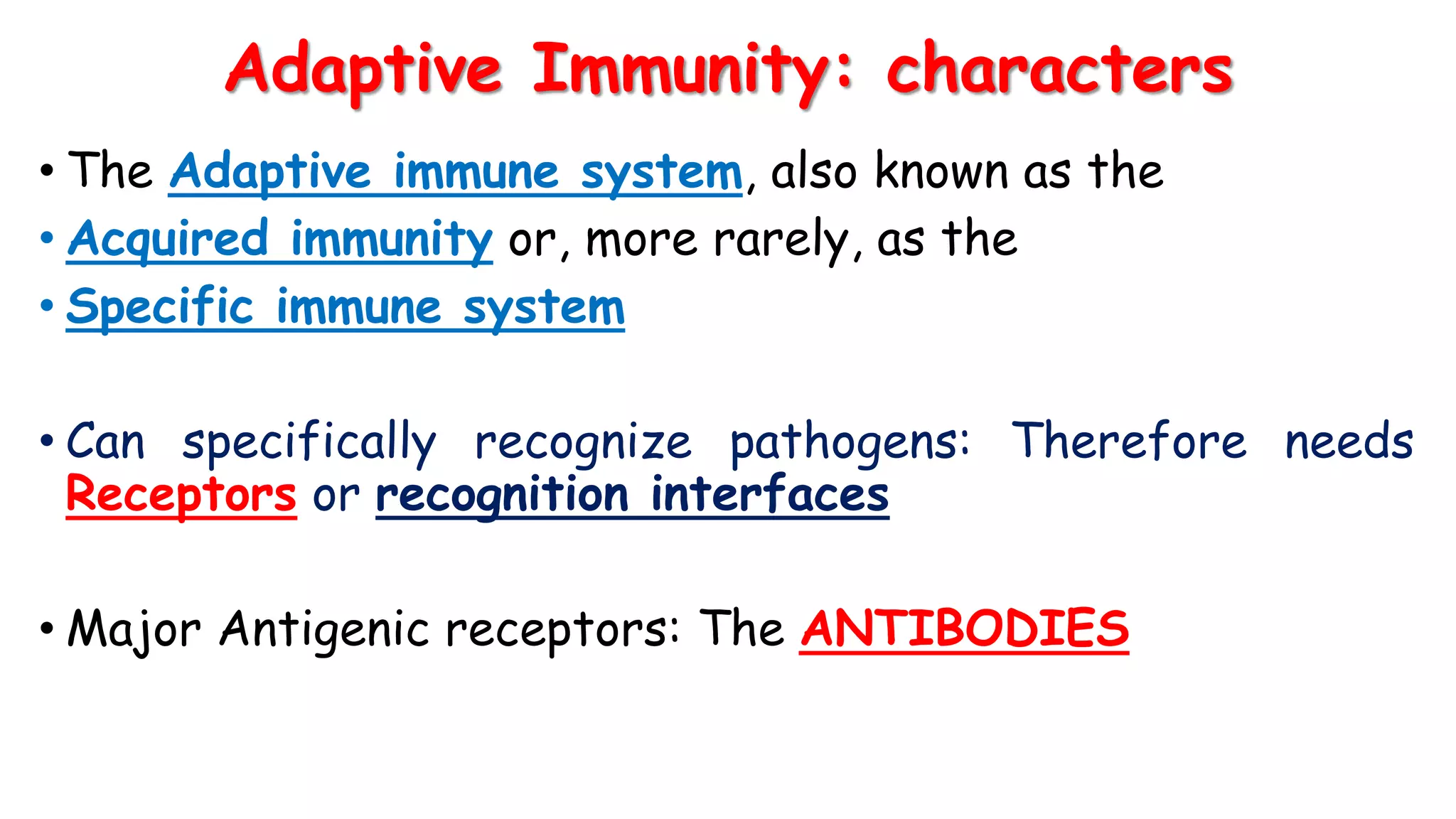 Adaptive Immunity: characters

• The Adaptive immune system, also known as the

• Acquired immunity or, more rarely, as the

• Specific immune system

• Can specifically recognize pathogens: Therefore needs Receptors or recognition interfaces

• Major Antigenic receptors: The ANTIBODIES